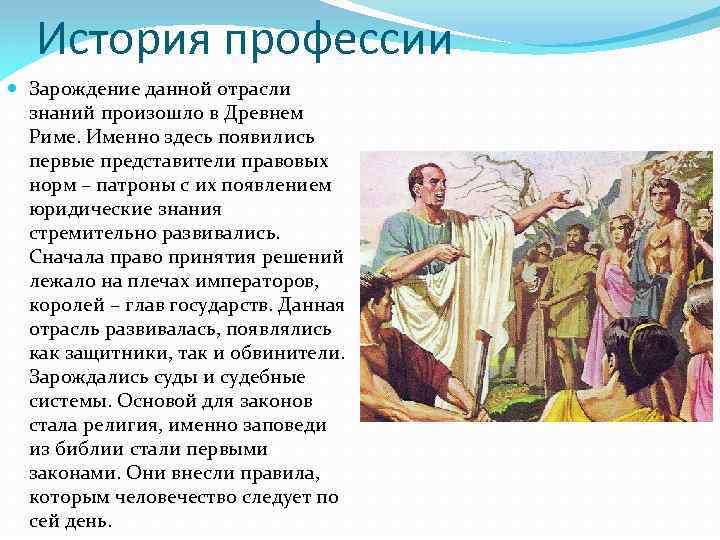 История профессии

Зарождение данной отрасли знаний произошло в Древнем Риме. Именно здесь появились первые представители правовых норм – патроны с их появлением юридические знания стремительно развивались. Сначала право принятия решений лежало на плечах императоров, королей – глав государств. Данная отрасль развивалась, появлялись как защитники, так и обвинители. Зарождались суды и судебные системы. Основой для законов стала религия, именно заповеди из библии стали первыми законами. Они внесли правила, которым человечество следует по сей день.